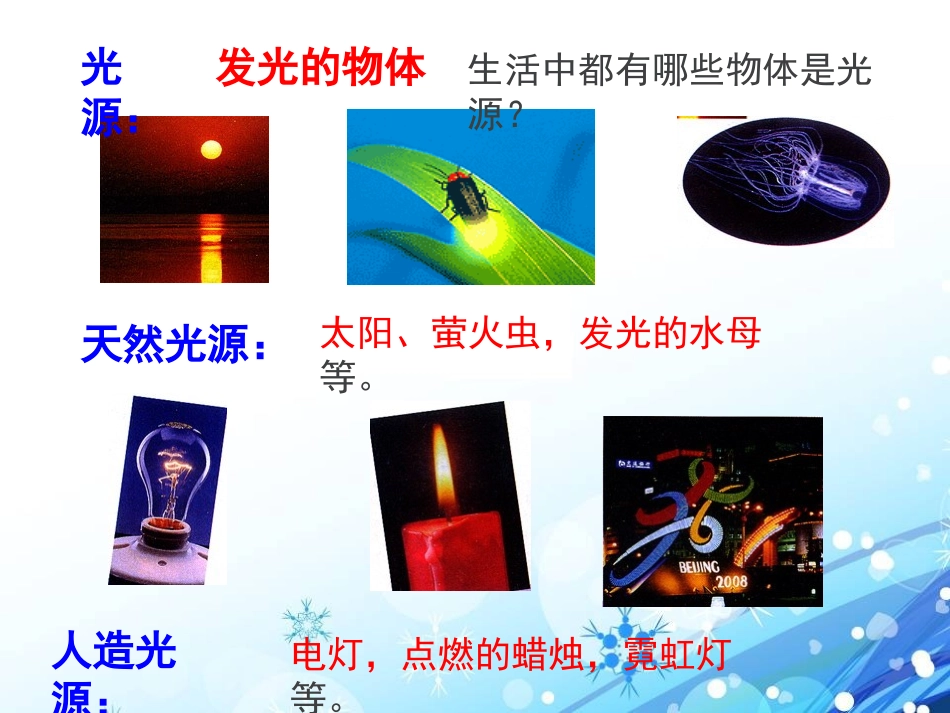 光源：

发光的物体

生活中都有哪些物体是光源？

天然光源：

太阳、萤火虫，发光的水母等。

BEIJING 2008

人造光源：

电灯，点燃的蜡烛，霓虹灯等。